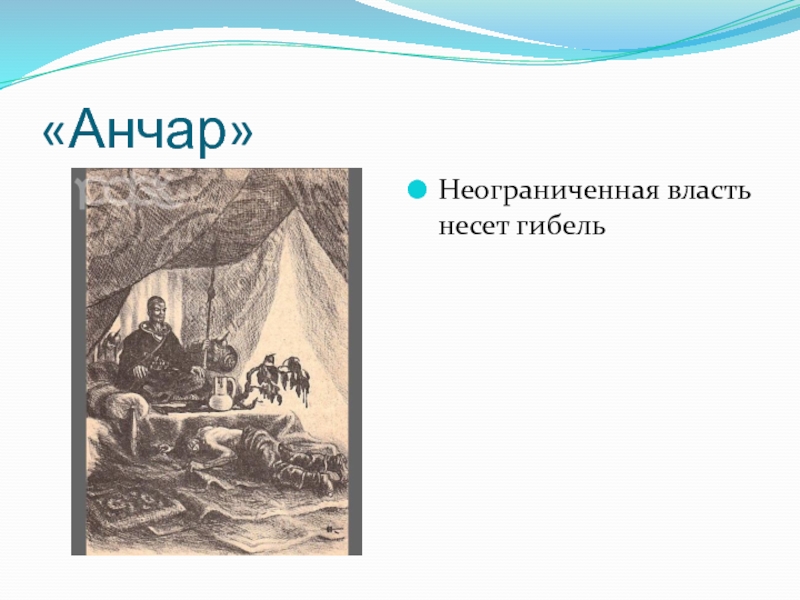 «Анчар»

Неограниченная власть несет гибель